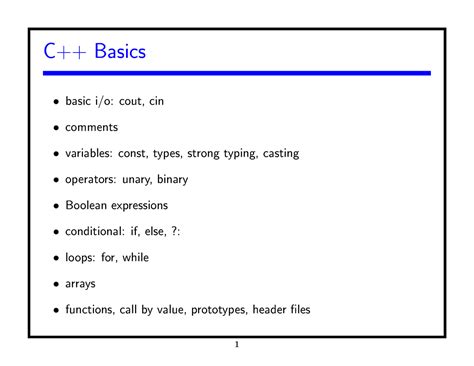 C++ Basics

• basic i/o: cout, cin

• comments

• variables: const, types, strong typing, casting

• operators: unary, binary

• Boolean expressions

• conditional: if, else, ?:

• loops: for, while

• arrays

• functions, call by value, prototypes, header files

1